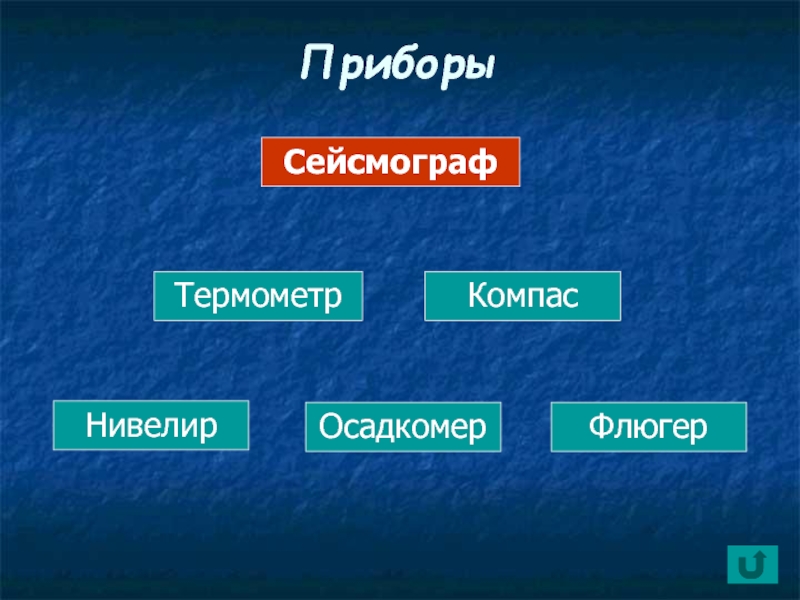 Приборы

Сейсмограф

Термометр

Компас

Нивелир

Осадкомер

Флюгер